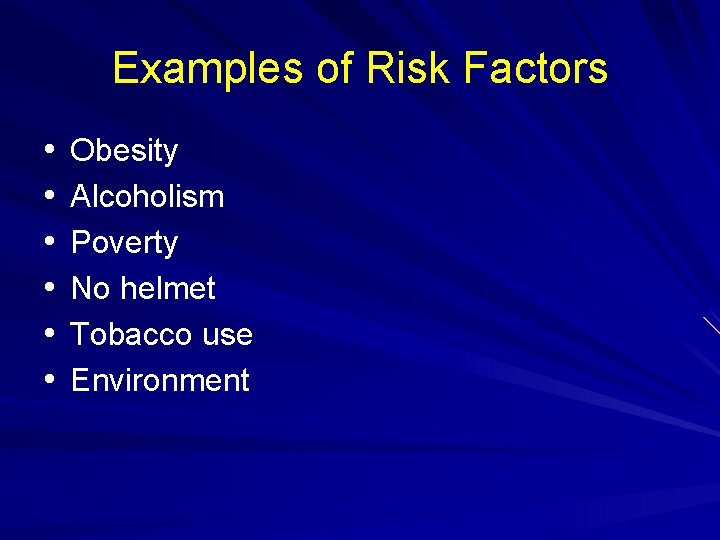 Examples of Risk Factors

• Obesity
• Alcoholism
• Poverty
• No helmet
• Tobacco use
• Environment